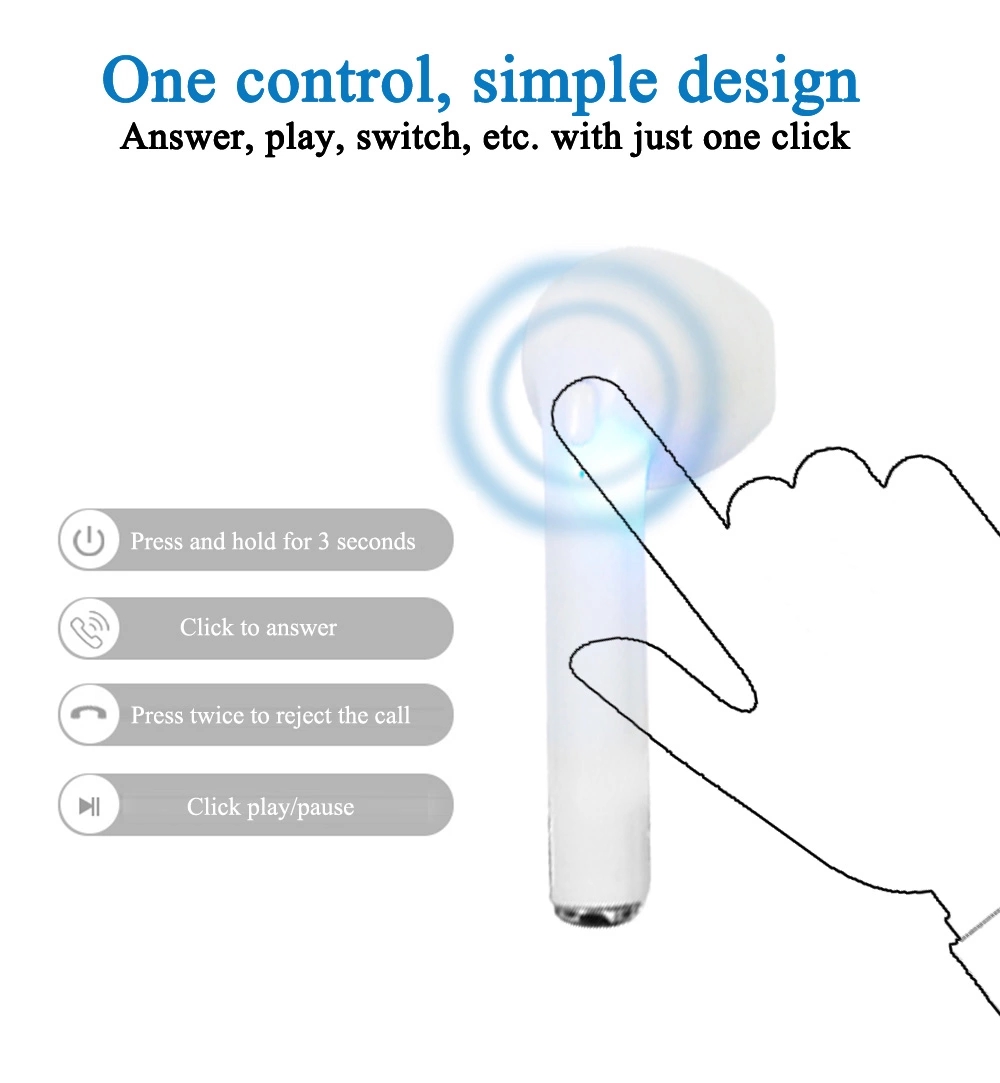 One control, simple design
Answer, play, switch, etc. with just one click

Press and hold for 3 seconds

Click to answer

Press twice to reject the call

Click play/pause